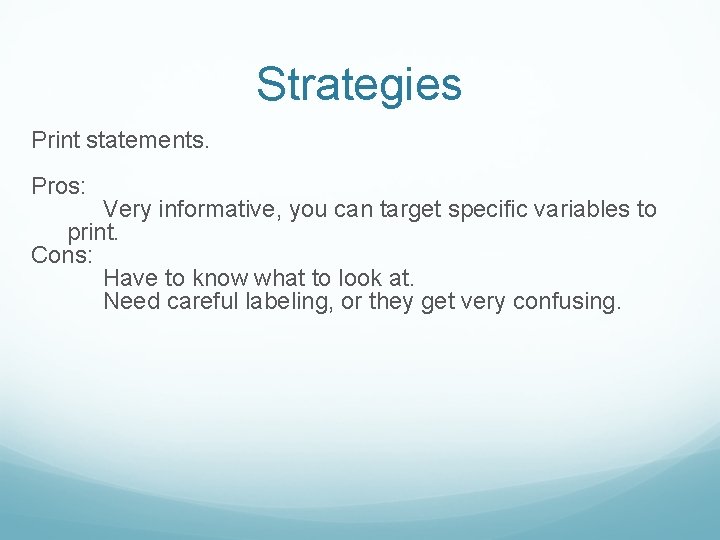 Strategies

Print statements.

Pros:
Very informative, you can target specific variables to print.
Cons:
Have to know what to look at.
Need careful labeling, or they get very confusing.